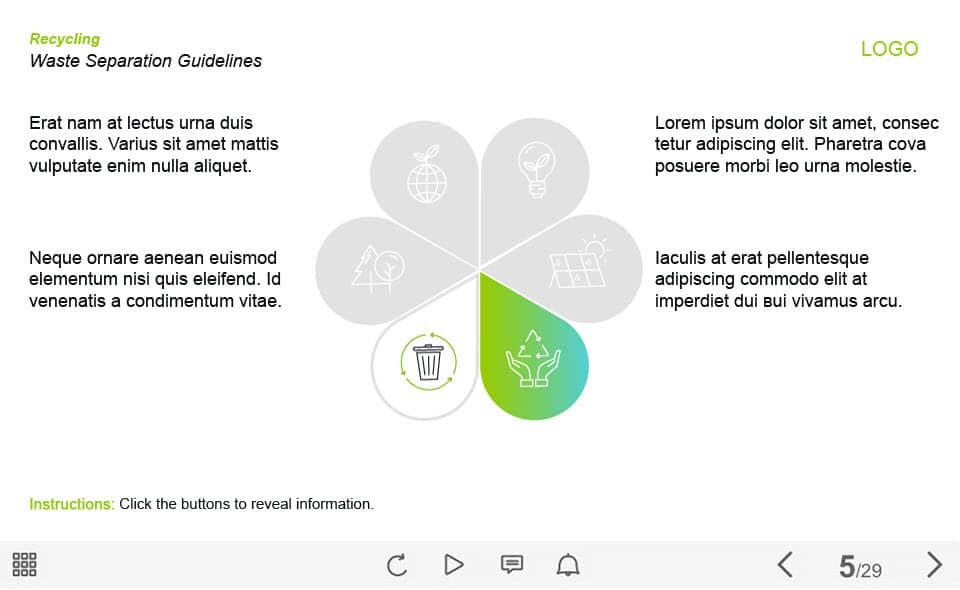 Recycling
Waste Separation Guidelines

LOGO

Erat nam at lectus urna duis convallis. Varius sit amet mattis vulputate enim nulla aliquet.

Neque ornare aenean euismod elementum nisi quis eleifend. Id venenatis a condimentum vitae.

Lorem ipsum dolor sit amet, consec tetur adipiscing elit. Pharetra cova posuere morbi leo urna molestie.

Iaculis at erat pellentesque adipiscing commodo elit at imperdiet dui вui vivamus arcu.

Instructions: Click the buttons to reveal information.

5/29